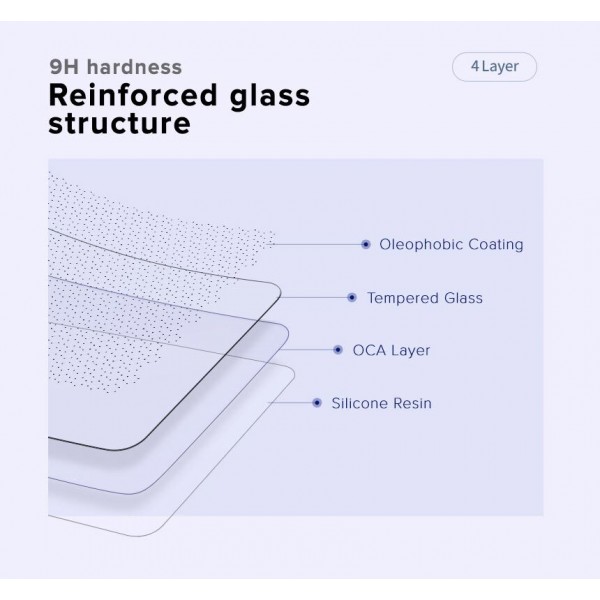 9H hardness
Reinforced glass structure

4 Layer

Oleophobic Coating
Tempered Glass
OCA Layer
Silicone Resin